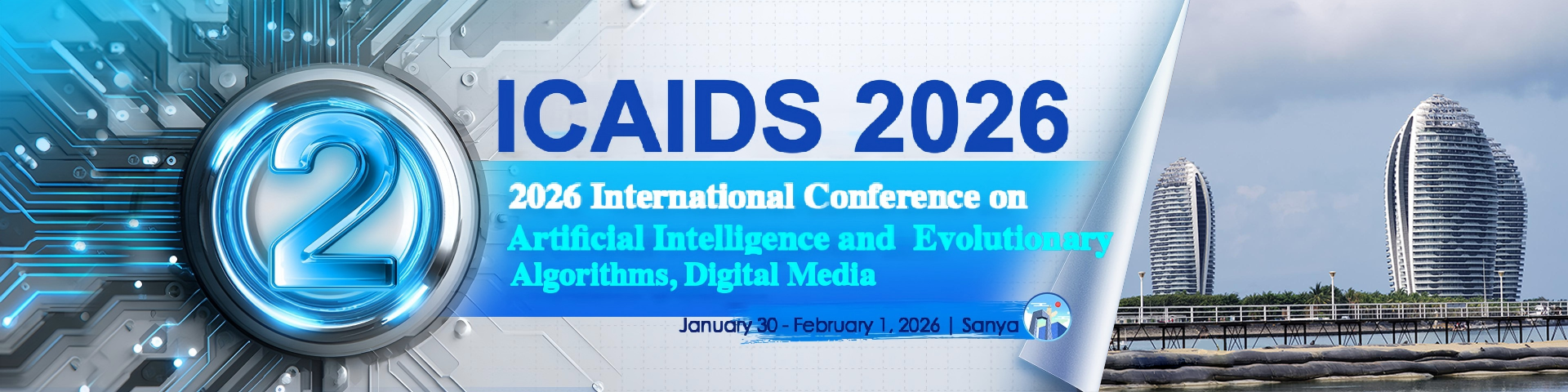 2

ICAIDS 2026

2026 International Conference on Artificial Intelligence and Evolutionary Algorithms, Digital Media

January 30 - February 1, 2026 | Sanya